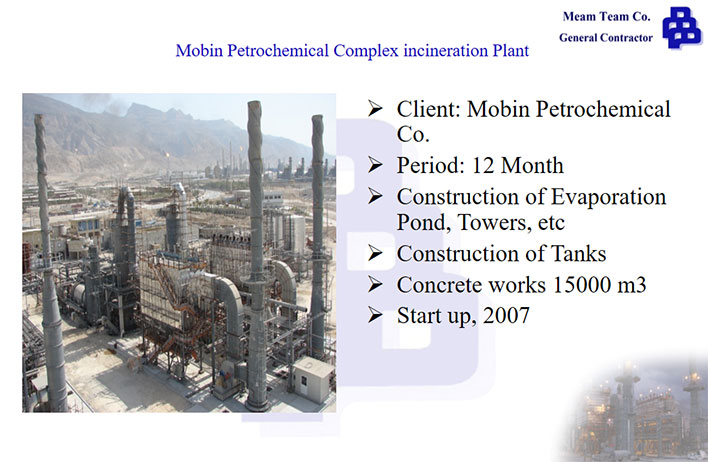 Meam Team Co.
General Contractor

Mobin Petrochemical Complex incineration Plant

➢ Client: Mobin Petrochemical Co.
➢ Period: 12 Month
➢ Construction of Evaporation Pond, Towers, etc
➢ Construction of Tanks
➢ Concrete works 15000 m3
➢ Start up, 2007